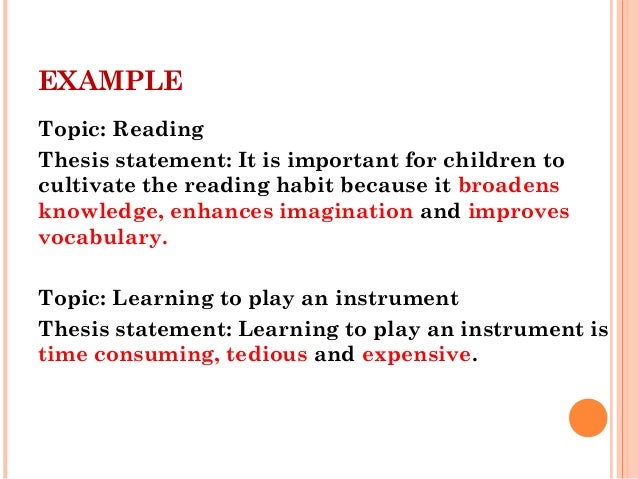 EXAMPLE

Topic: Reading

Thesis statement: It is important for children to cultivate the reading habit because it broadens knowledge, enhances imagination and improves vocabulary.

Topic: Learning to play an instrument

Thesis statement: Learning to play an instrument is time consuming, tedious and expensive.